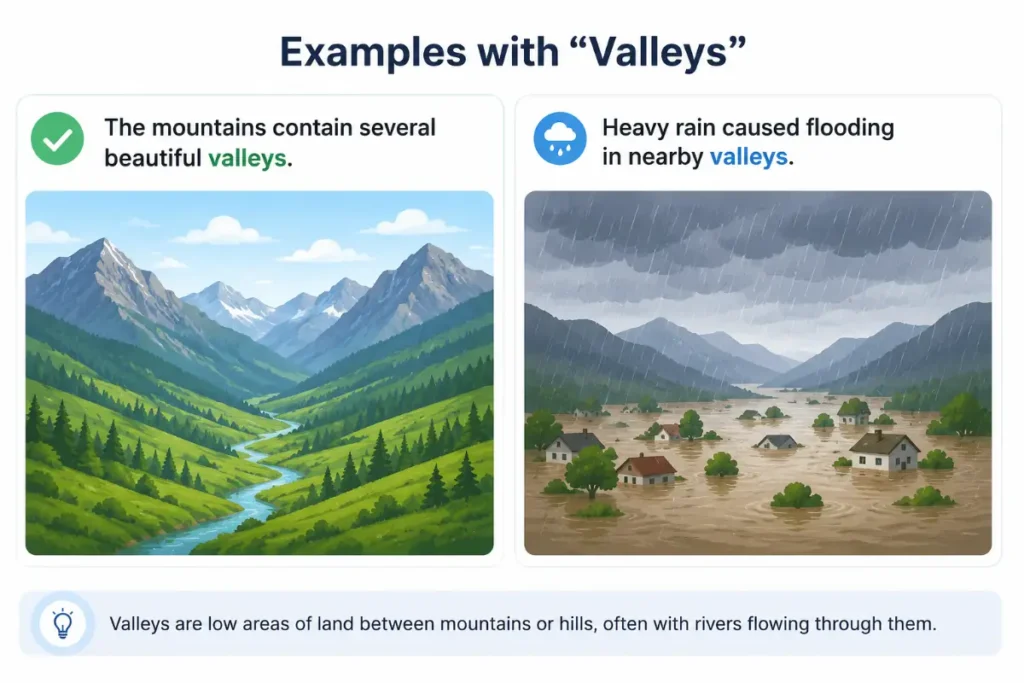 Examples with “Valleys”

The mountains contain several beautiful valleys.

Heavy rain caused flooding in nearby valleys.

Valleys are low areas of land between mountains or hills, often with rivers flowing through them.